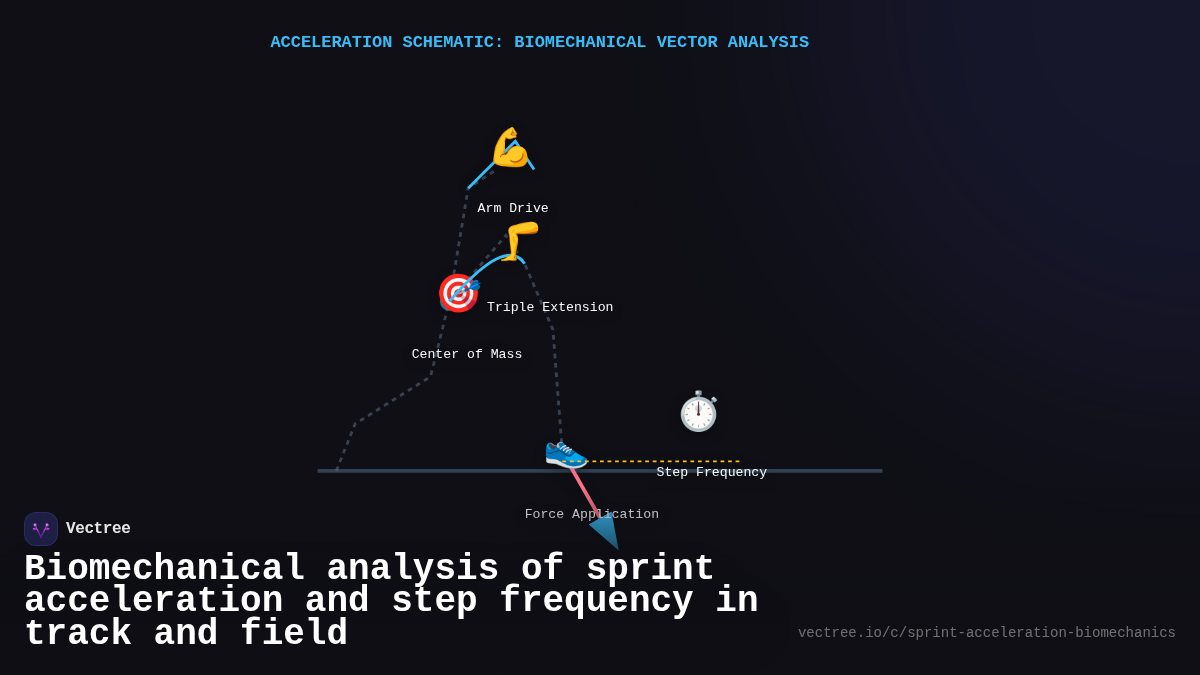 ACCELERATION SCHEMATIC: BIOMECHANICAL VECTOR ANALYSIS

Arm Drive

Triple Extension

Center of Mass

Step Frequency

Force Application

Vectree

Biomechanical analysis of sprint acceleration and step frequency in track and field

vectree.io/c/sprint-acceleration-biomechanics